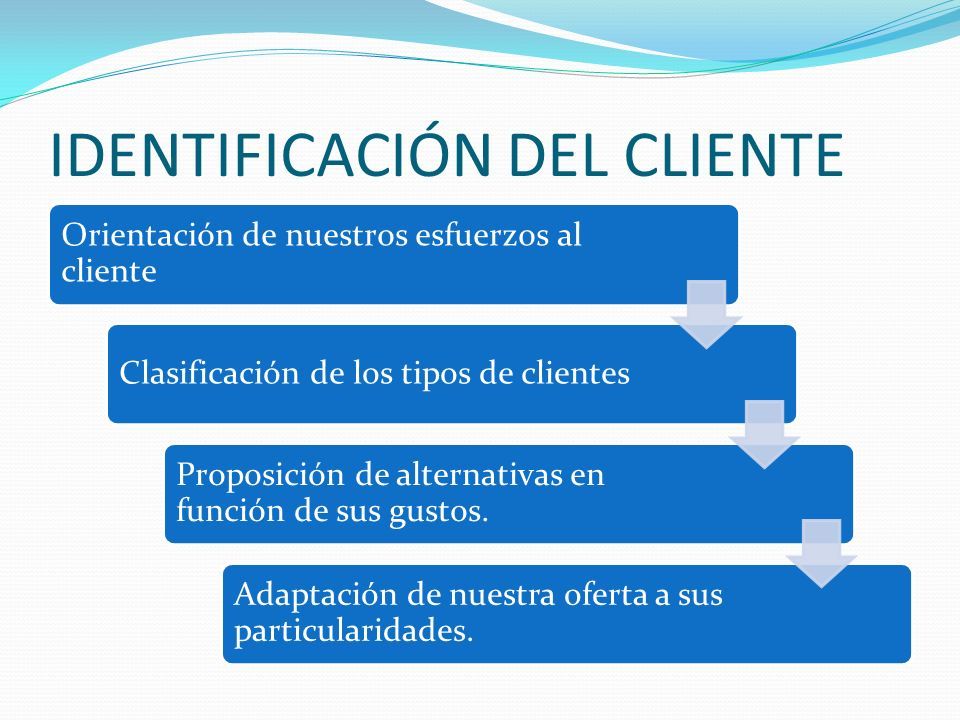 IDENTIFICACIÓN DEL CLIENTE

Orientación de nuestros esfuerzos al cliente

Clasificación de los tipos de clientes

Proposición de alternativas en función de sus gustos.

Adaptación de nuestra oferta a sus particularidades.